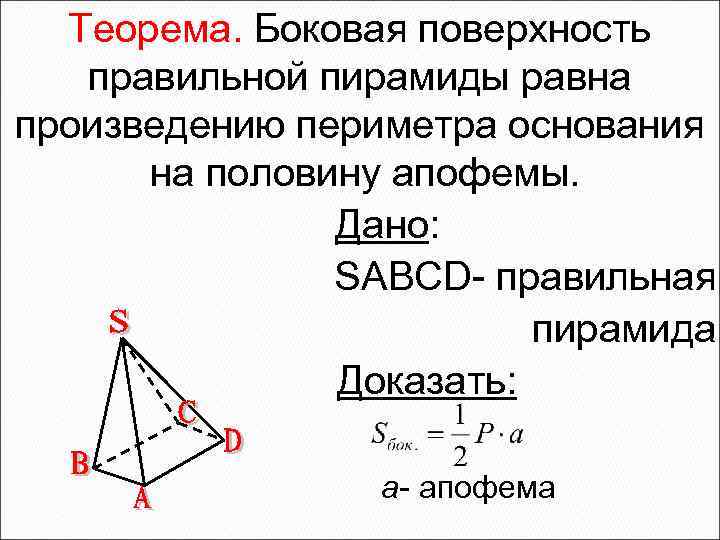 Теорема. Боковая поверхность правильной пирамиды равна произведению периметра основания на половину апофемы.

Дано:

SABCD- правильная пирамида

Доказать:

$S_{бок.} = \frac{1}{2} P \cdot a$

a- апофема

S

C

D

B

A